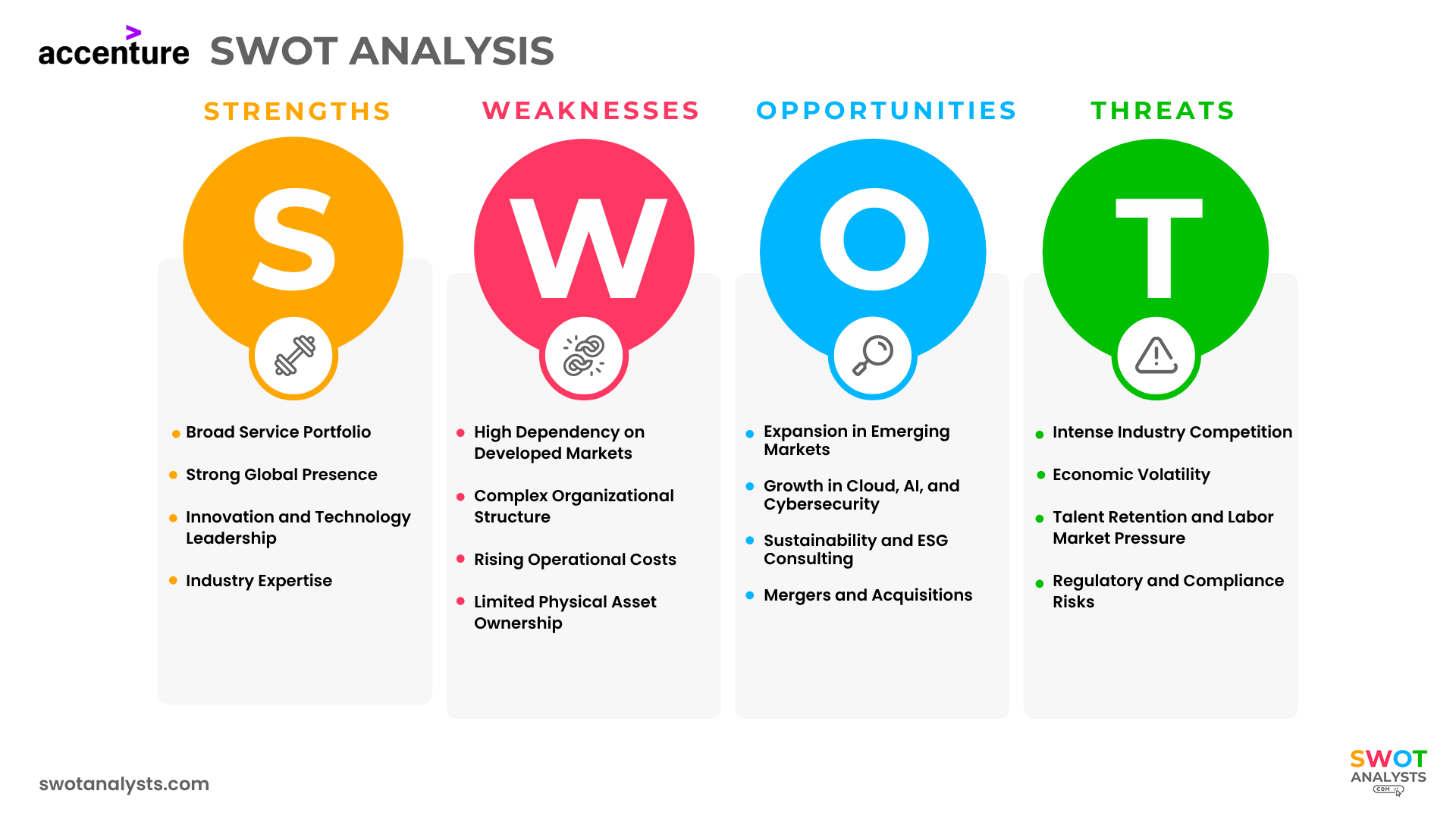 accenture SWOT ANALYSIS

STRENGTHS

S

- Broad Service Portfolio
- Strong Global Presence
- Innovation and Technology Leadership
- Industry Expertise

WEAKNESSES

W

- High Dependency on Developed Markets
- Complex Organizational Structure
- Rising Operational Costs
- Limited Physical Asset Ownership

OPPORTUNITIES

O

- Expansion in Emerging Markets
- Growth in Cloud, AI, and Cybersecurity
- Sustainability and ESG Consulting
- Mergers and Acquisitions

THREATS

T

- Intense Industry Competition
- Economic Volatility
- Talent Retention and Labor Market Pressure
- Regulatory and Compliance Risks

swotanalysts.com

SWOT ANALYSTS .COM